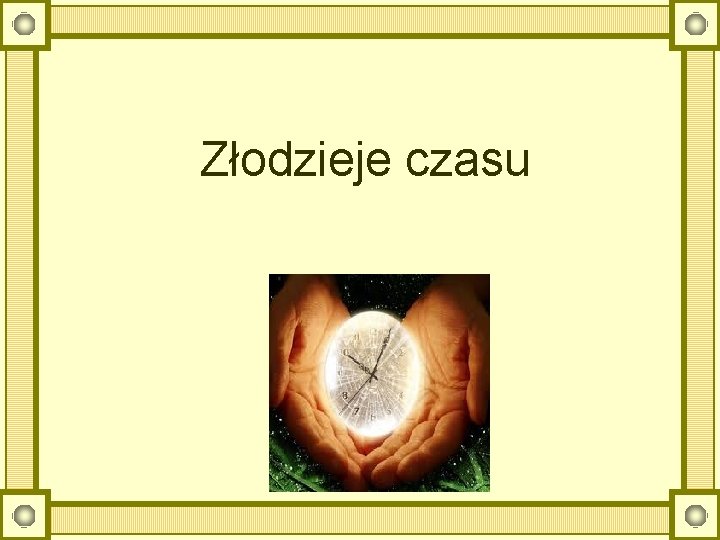 Złodzieje czasu